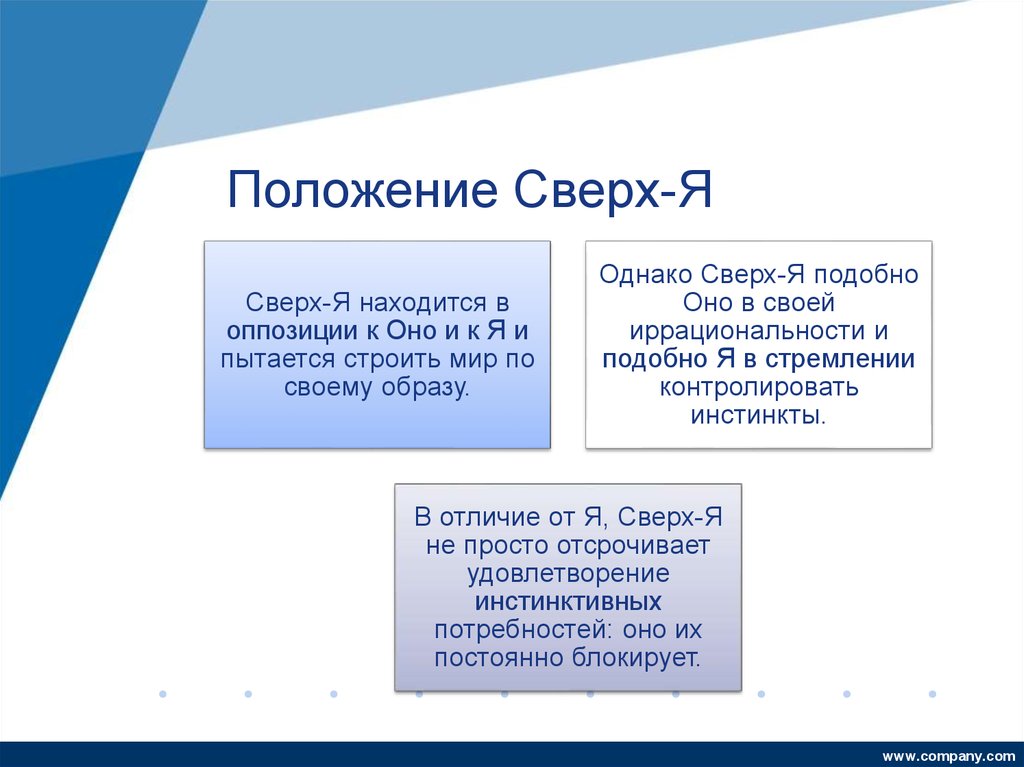 Положение Сверх-Я

Сверх-Я находится в оппозиции к Оно и к Я и пытается строить мир по своему образу.

Однако Сверх-Я подобно Оно в своей иррациональности и подобно Я в стремлении контролировать инстинкты.

В отличие от Я, Сверх-Я не просто отсрочивает удовлетворение инстинктивных потребностей: оно их постоянно блокирует.

www.company.com